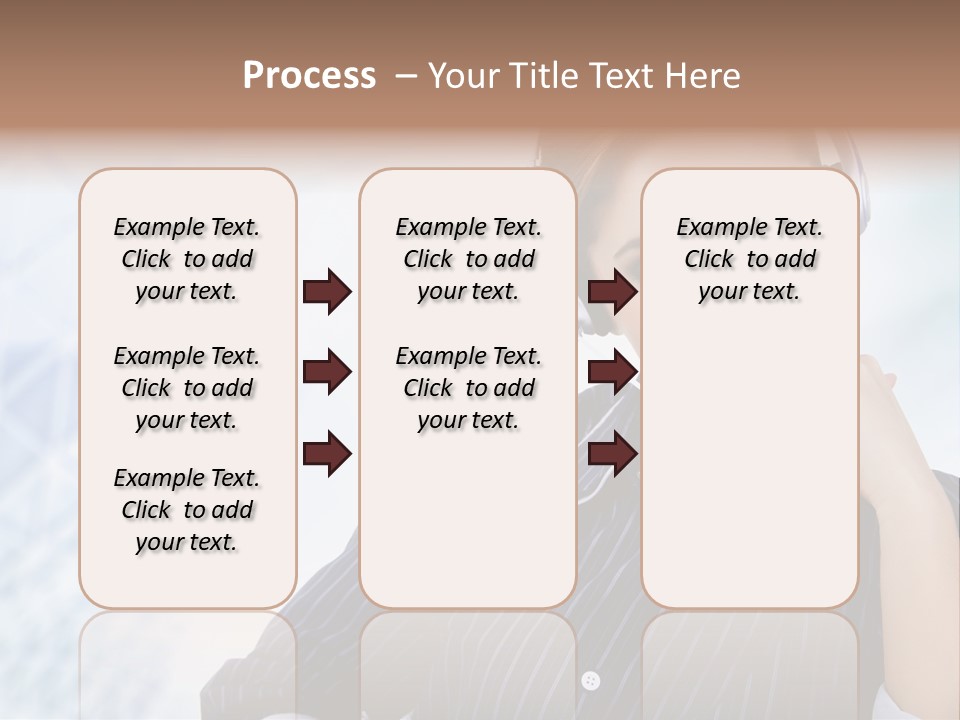 Process – Your Title Text Here

Example Text. Click to add your text.

Example Text. Click to add your text.

Example Text. Click to add your text.

Example Text. Click to add your text.

Example Text. Click to add your text.

Example Text. Click to add your text.